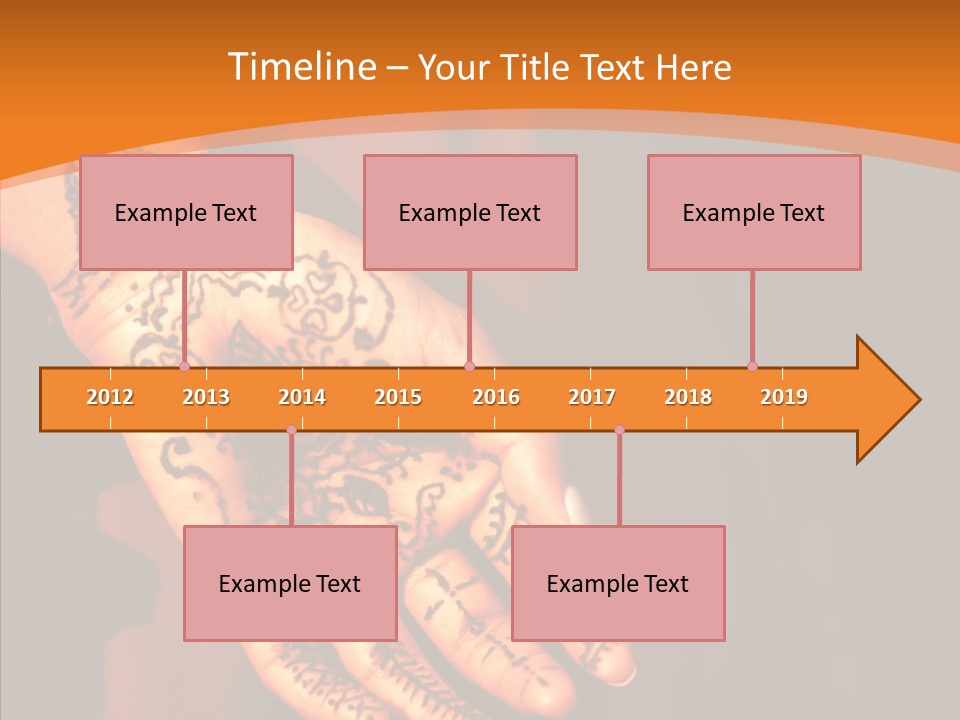 Timeline – Your Title Text Here

Example Text

Example Text

Example Text

2012 2013 2014 2015 2016 2017 2018 2019

Example Text

Example Text